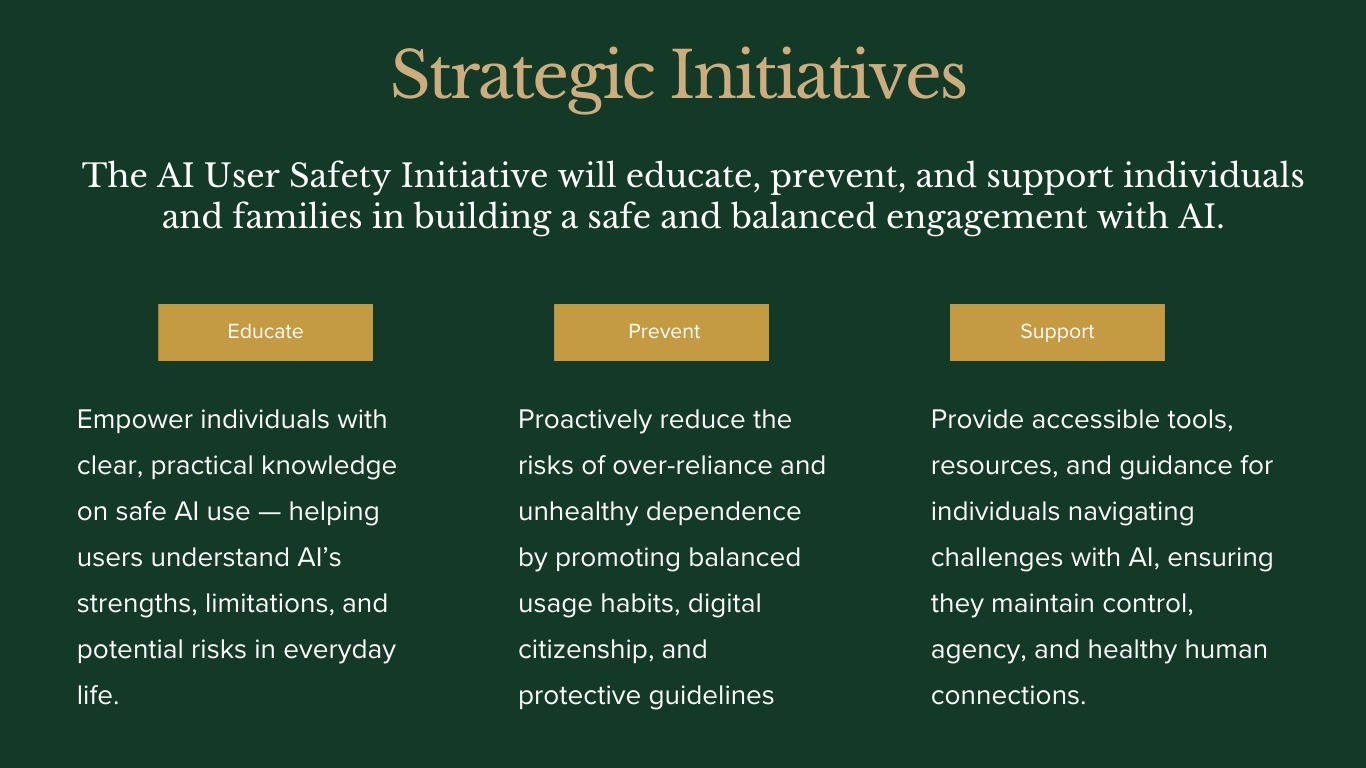 Strategic Initiatives

The AI User Safety Initiative will educate, prevent, and support individuals and families in building a safe and balanced engagement with AI.

Educate

Empower individuals with clear, practical knowledge on safe AI use — helping users understand AI's strengths, limitations, and potential risks in everyday life.

Prevent

Proactively reduce the risks of over-reliance and unhealthy dependence by promoting balanced usage habits, digital citizenship, and protective guidelines

Support

Provide accessible tools, resources, and guidance for individuals navigating challenges with AI, ensuring they maintain control, agency, and healthy human connections.